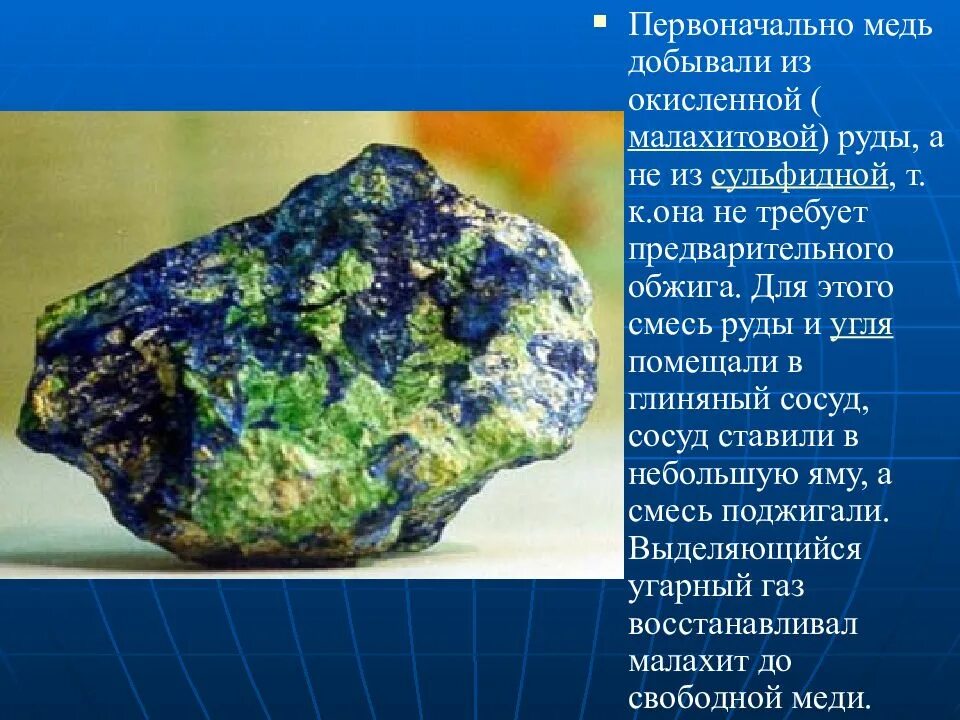 Первоначально медь добывали из окисленной ( малахитовой) руды, а не из сульфидной, т. к.она не требует предварительного обжига. Для этого смесь руды и угля помещали в глиняный сосуд, сосуд ставили в небольшую яму, а смесь поджигали. Выделяющийся угарный газ восстанавливал малахит до свободной меди.